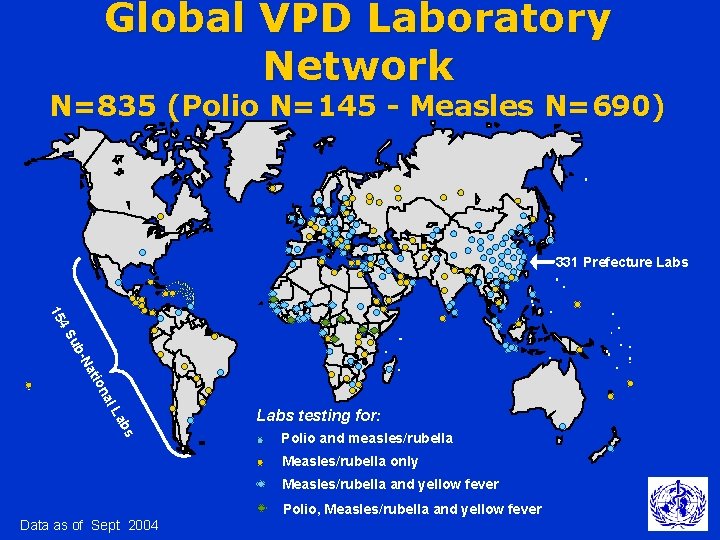 Global VPD Laboratory Network
N=835 (Polio N=145 - Measles N=690)

331 Prefecture Labs

154 Sub-National Labs

Labs testing for:
Polio and measles/rubella
Measles/rubella only
Measles/rubella and yellow fever
Polio, Measles/rubella and yellow fever

Data as of Sept 2004